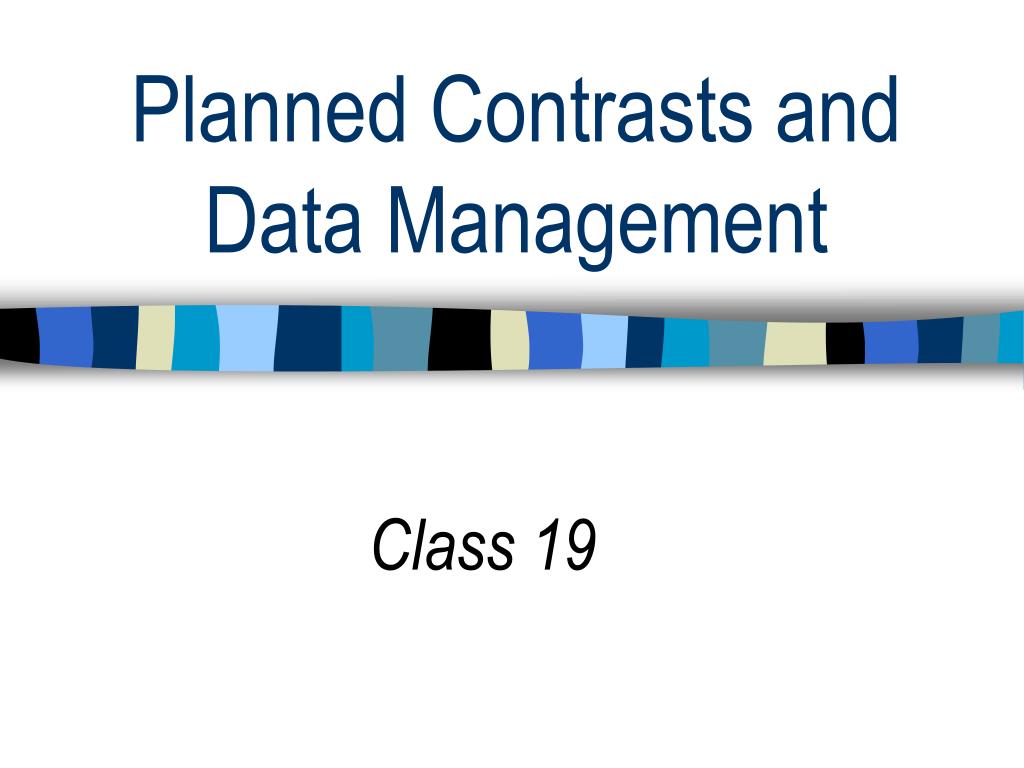 Planned Contrasts and Data Management

Class 19